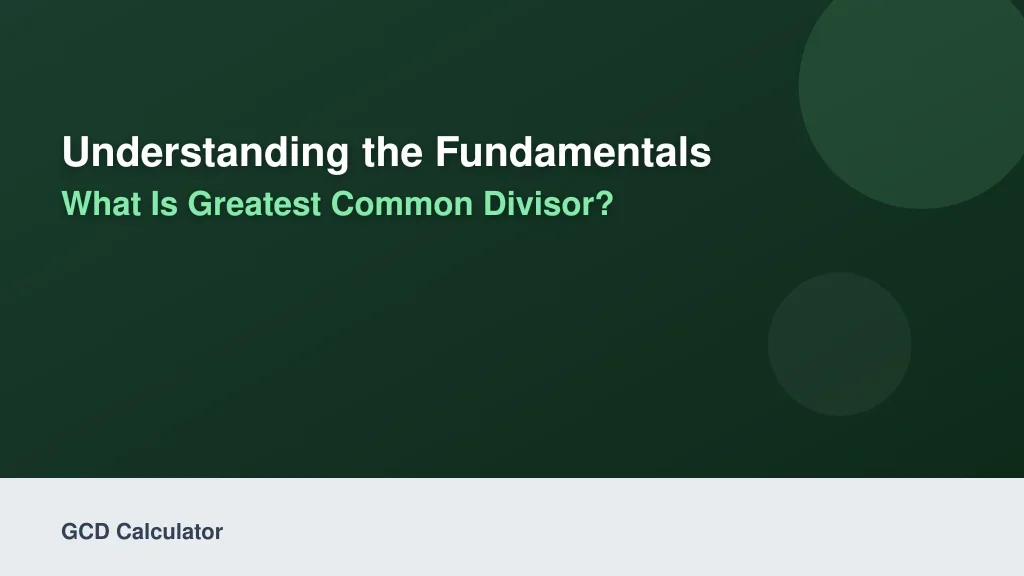 Understanding the Fundamentals
What Is Greatest Common Divisor?

GCD Calculator